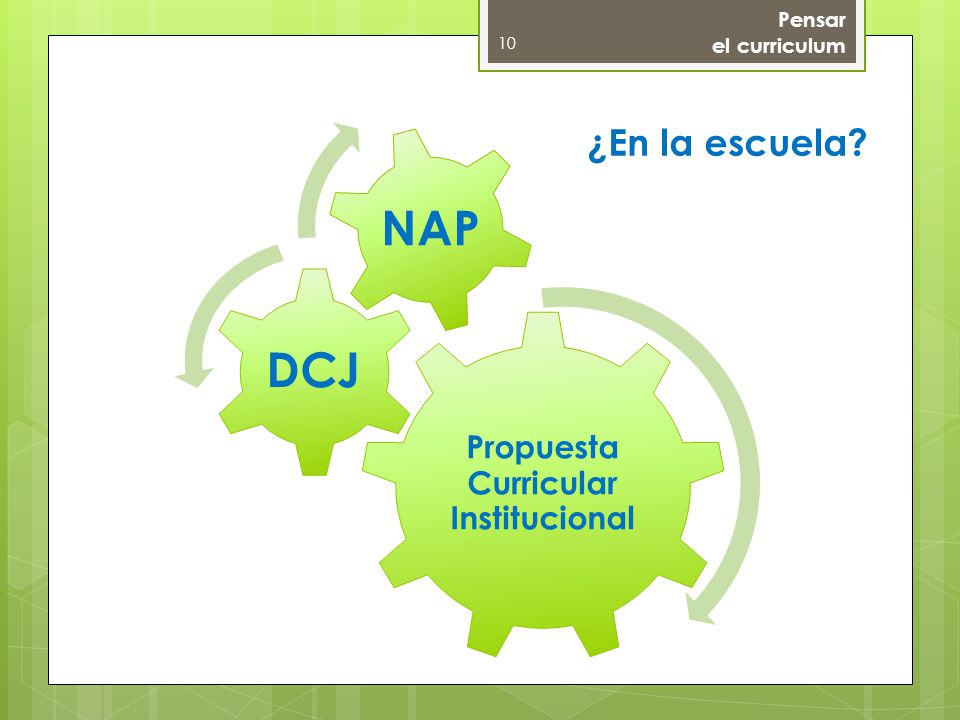 10

Pensar
el curriculum

¿En la escuela?

NAP

DCJ

Propuesta
Curricular
Institucional